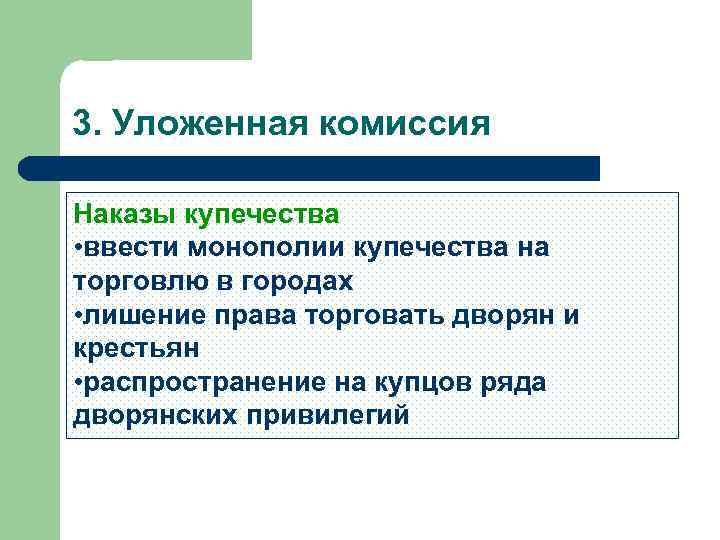 3. Уложенная комиссия

Наказы купечества
•ввести монополии купечества на торговлю в городах
•лишение права торговать дворян и крестьян
•распространение на купцов ряда дворянских привилегий